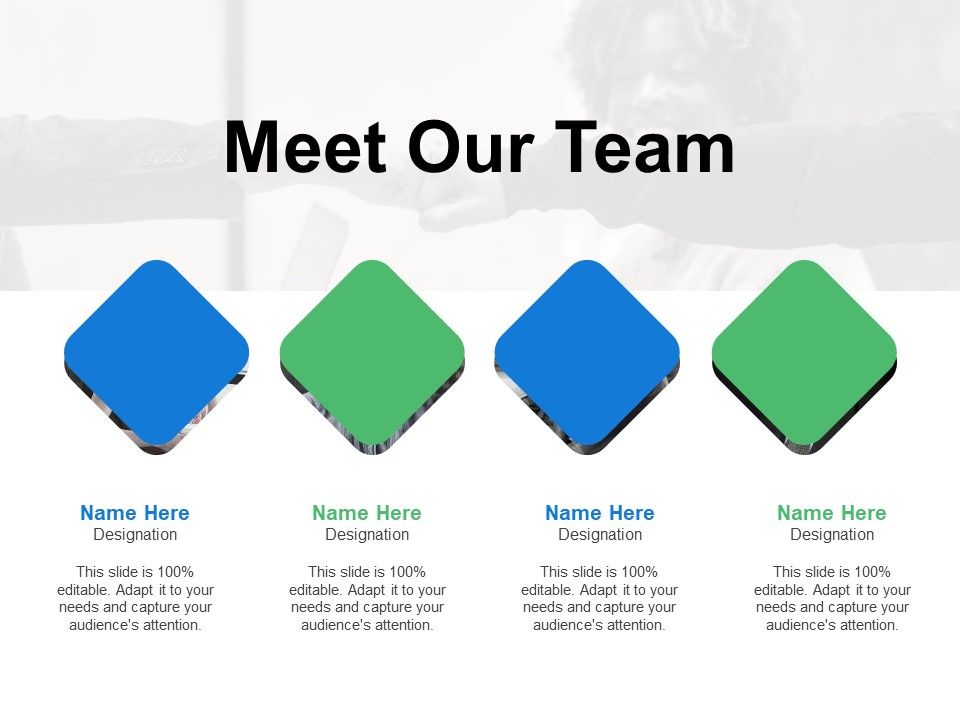 Meet Our Team

Name Here
Designation

This slide is 100% editable. Adapt it to your needs and capture your audience's attention.

Name Here
Designation

This slide is 100% editable. Adapt it to your needs and capture your audience's attention.

Name Here
Designation

This slide is 100% editable. Adapt it to your needs and capture your audience's attention.

Name Here
Designation

This slide is 100% editable. Adapt it to your needs and capture your audience's attention.